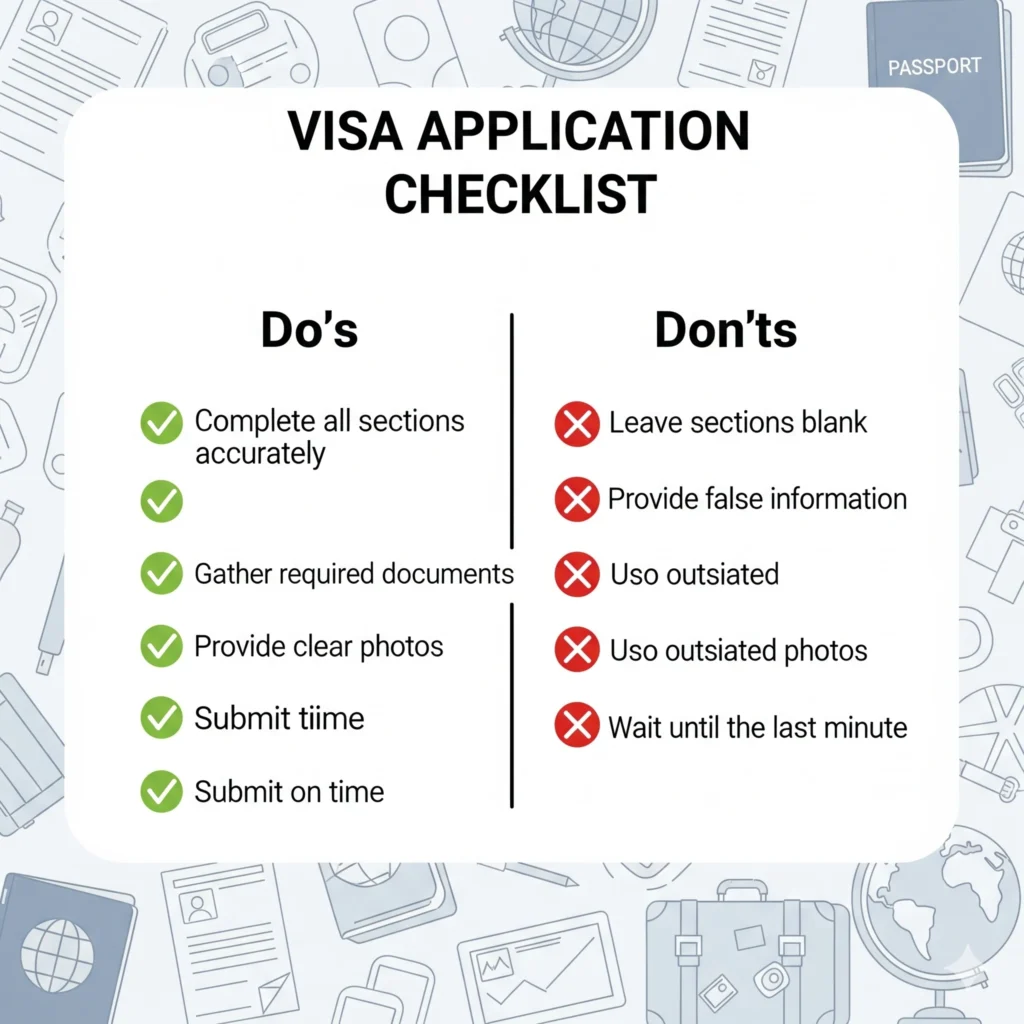 PASSPORT

VISA APPLICATION CHECKLIST

Do's

Complete all sections accurately

Gather required documents

Provide clear photos

Submit tiime

Submit on time

Don'ts

Leave sections blank

Provide false information

Uso outsiated

Uso outsiated photos

Wait until the last minute